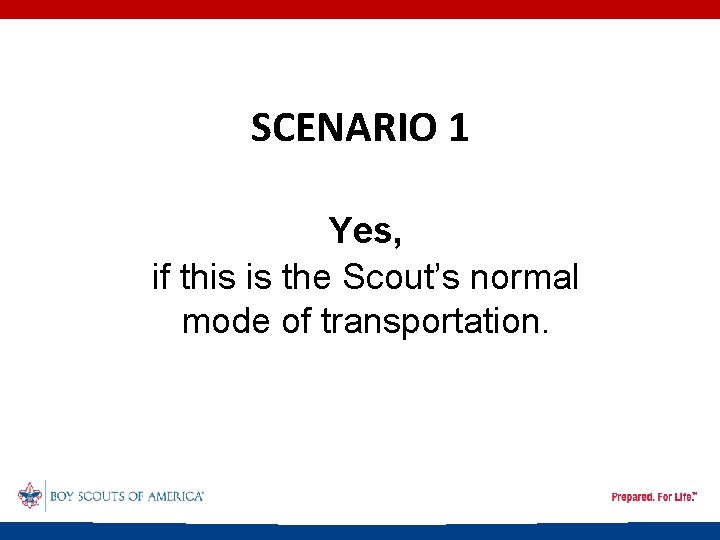 SCENARIO 1

Yes,
if this is the Scout's normal mode of transportation.

BOY SCOUTS OF AMERICA®

Prepared. For Life.™